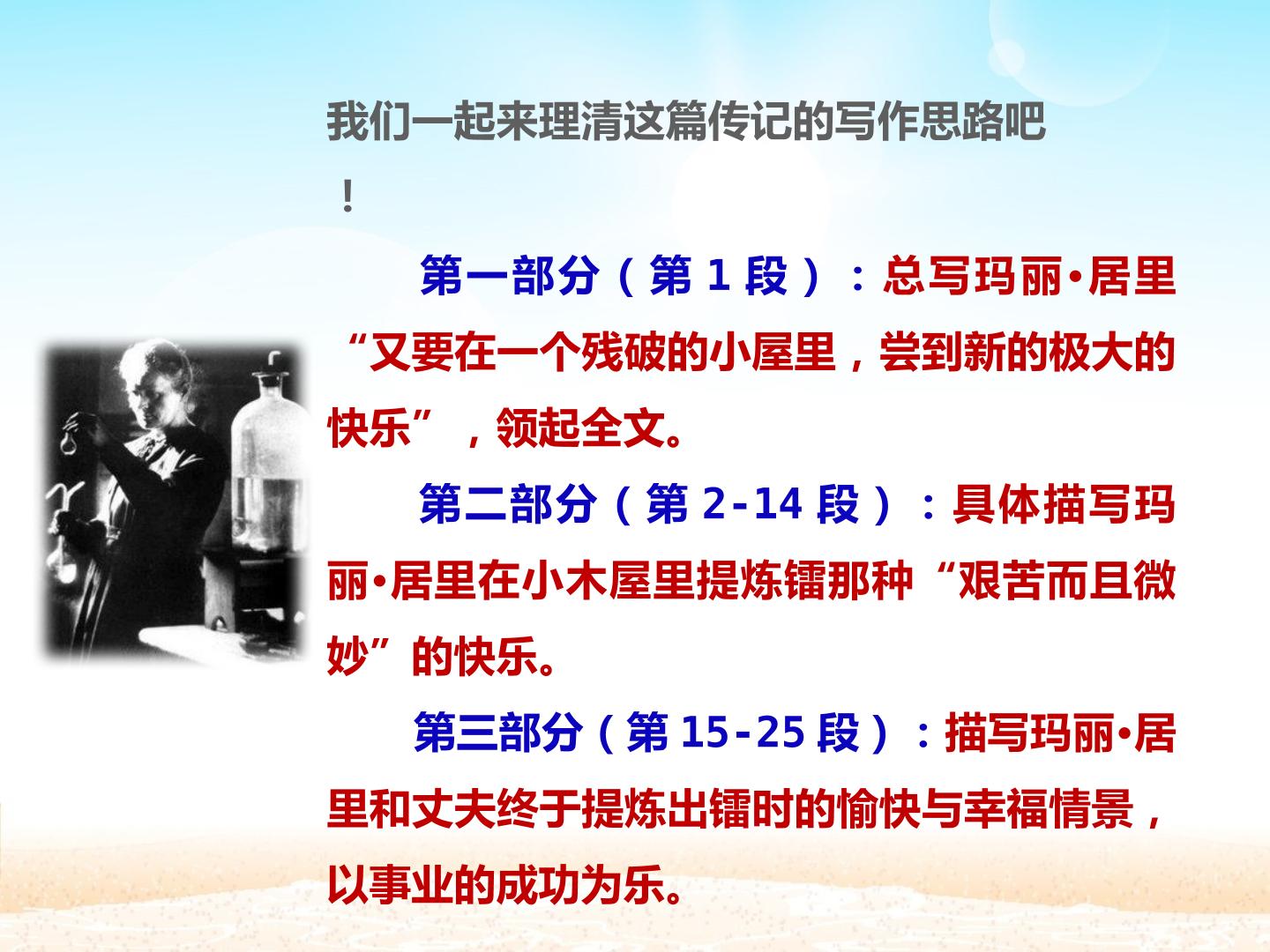 我们一起来理清这篇传记的写作思路吧！

第一部分（第1段）：总写玛丽•居里“又要在一个残破的小屋里，尝到新的极大的快乐”，领起全文。

第二部分（第2-14段）：具体描写玛丽•居里在小木屋里提炼镭那种“艰苦而且微妙”的快乐。

第三部分（第15-25段）：描写玛丽•居里和丈夫终于提炼出镭时的愉快与幸福情景，以事业的成功为乐。